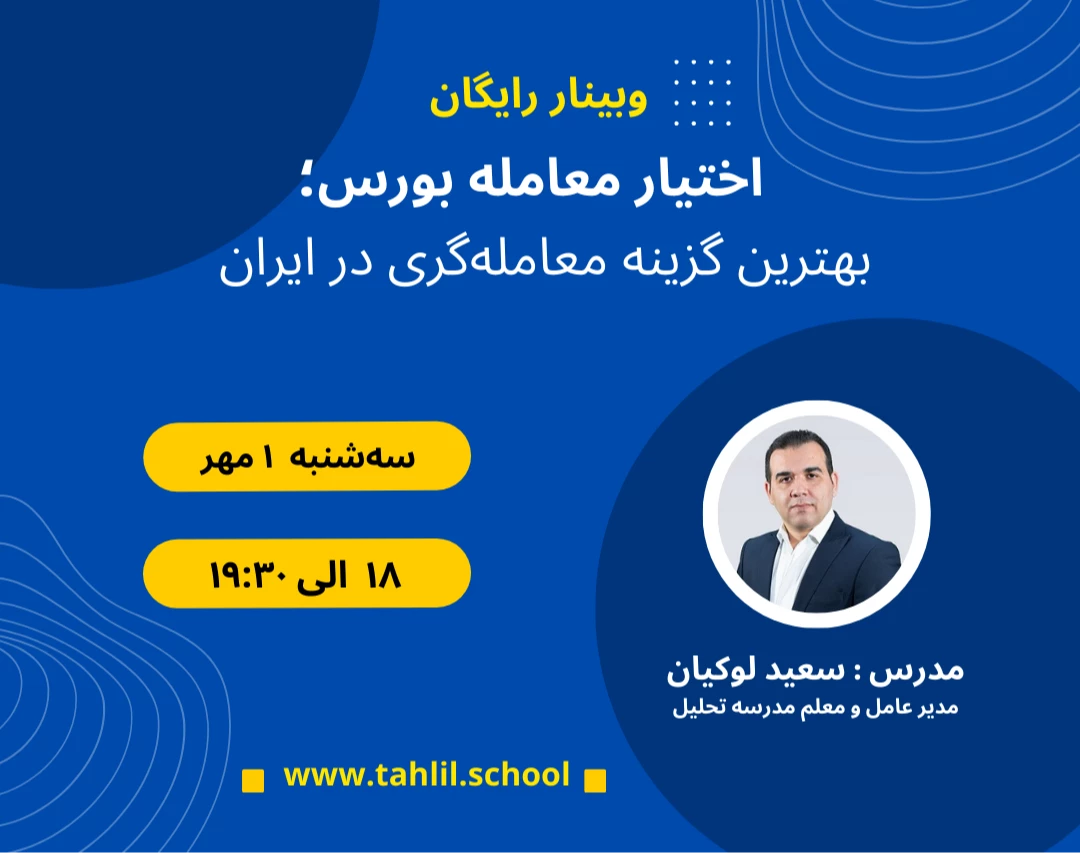 وبینار رایگان

اختیار معامله بورس؛
بهترین گزینه معامله‌گری در ایران

سه‌شنبه ۱ مهر

۱۸ الی ۱۹:۳۰

مدرس : سعید لوکیان
مدیر عامل و معلم مدرسه تحلیل

www.tahlil.school